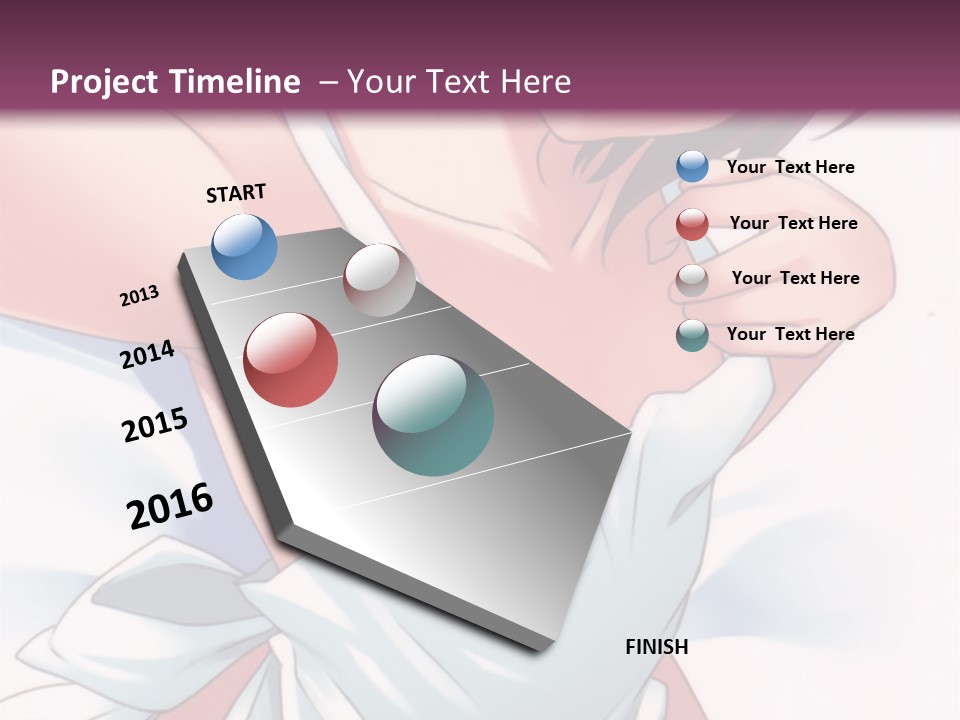 Project Timeline – Your Text Here

START

2013

2014

2015

2016

FINISH

Your Text Here

Your Text Here

Your Text Here

Your Text Here